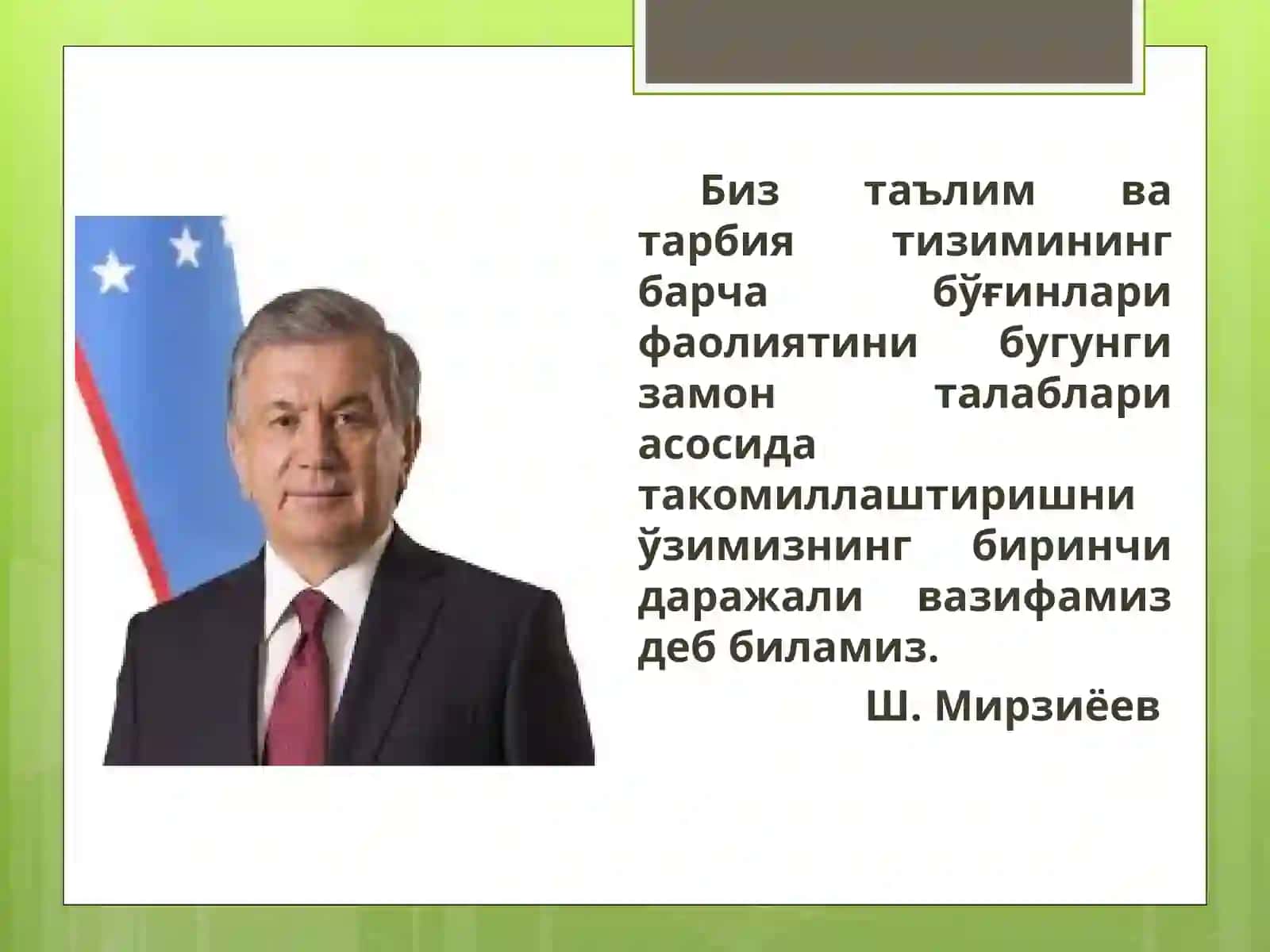 Биз таълим ва тарбия тизимининг барча бўғинлари фаолиятини бугунги замон талаблари асосида такомиллаштиришни ўзимизнинг биринчи даражали вазифамиз деб биламиз.

Ш. Мирзиёев